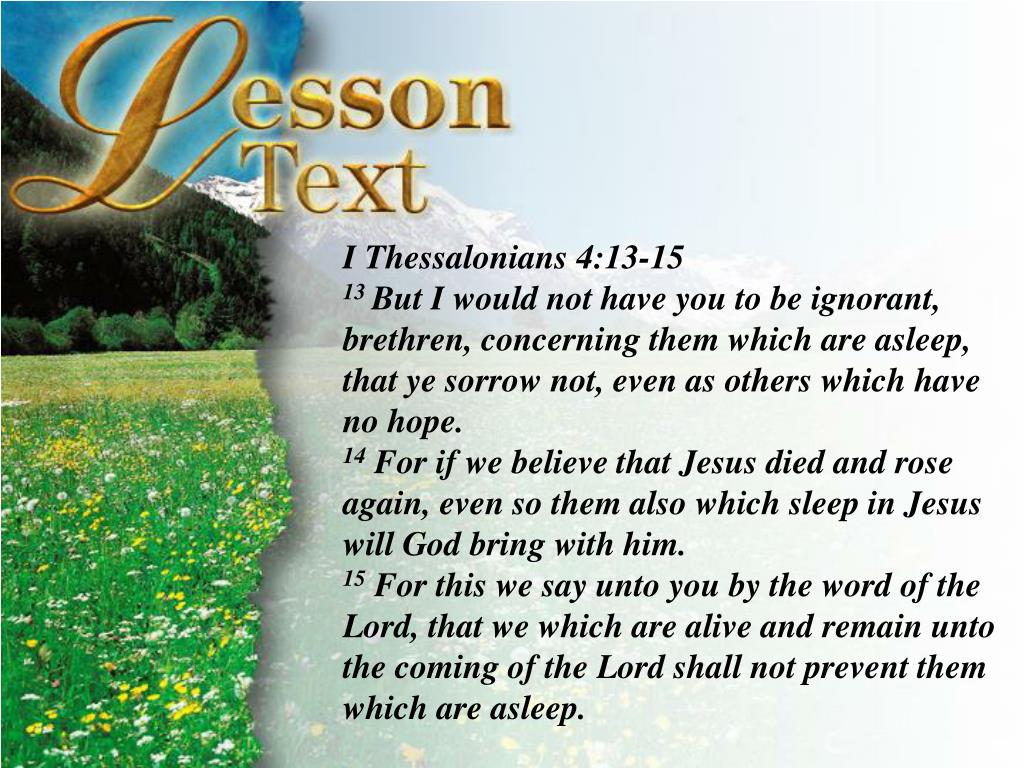 Lesson Text

I Thessalonians 4:13-15
$^{13}$ But I would not have you to be ignorant, brethren, concerning them which are asleep, that ye sorrow not, even as others which have no hope.
$^{14}$ For if we believe that Jesus died and rose again, even so them also which sleep in Jesus will God bring with him.
$^{15}$ For this we say unto you by the word of the Lord, that we which are alive and remain unto the coming of the Lord shall not prevent them which are asleep.